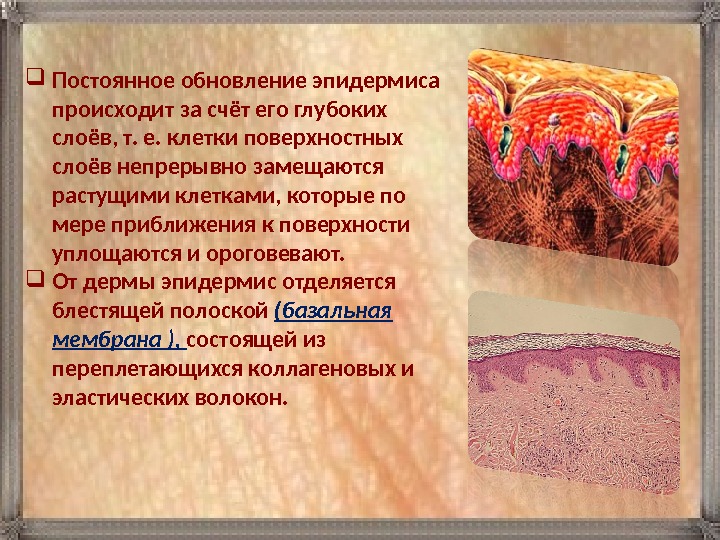 ❑ Постоянное обновление эпидермиса происходит за счёт его глубоких слоёв, т. е. клетки поверхностных слоёв непрерывно замещаются растущими клетками, которые по мере приближения к поверхности уплощаются и ороговевают.

❑ От дермы эпидермис отделяется блестящей полоской (базальная мембрана ), состоящей из переплетающихся коллагеновых и эластических волокон.